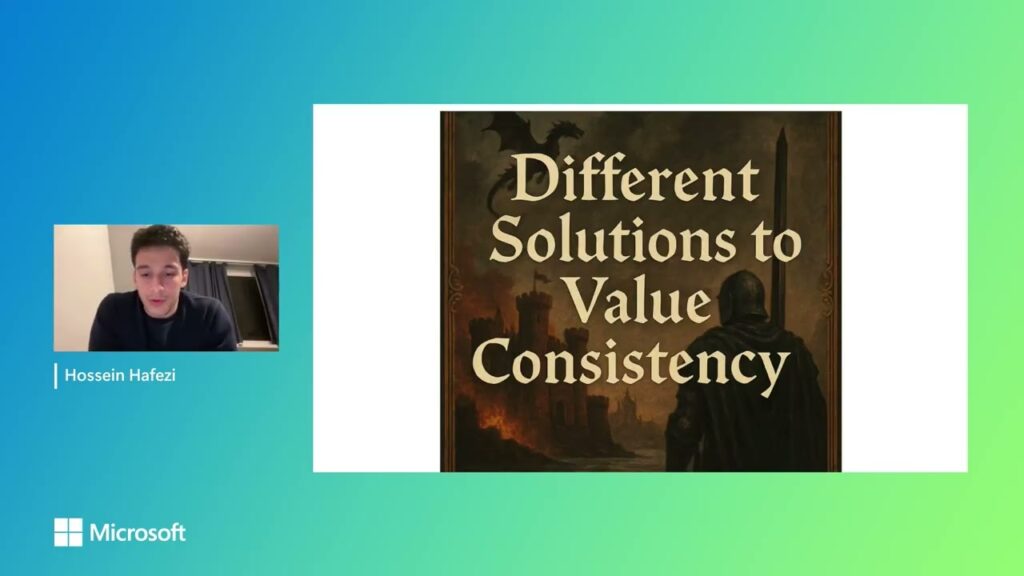 Hossein Hafezi

Different Solutions to Value Consistency

Microsoft